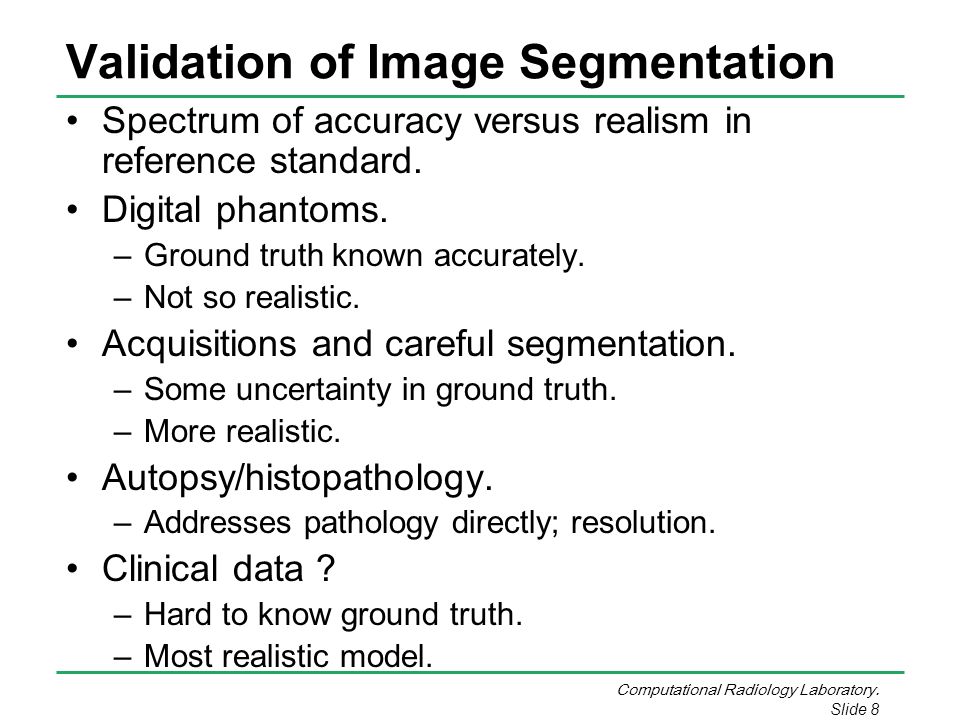 Validation of Image Segmentation

• Spectrum of accuracy versus realism in reference standard.
• Digital phantoms.
– Ground truth known accurately.
– Not so realistic.
• Acquisitions and careful segmentation.
– Some uncertainty in ground truth.
– More realistic.
• Autopsy/histopathology.
– Addresses pathology directly; resolution.
• Clinical data ?
– Hard to know ground truth.
– Most realistic model.

Computational Radiology Laboratory.
Slide 8